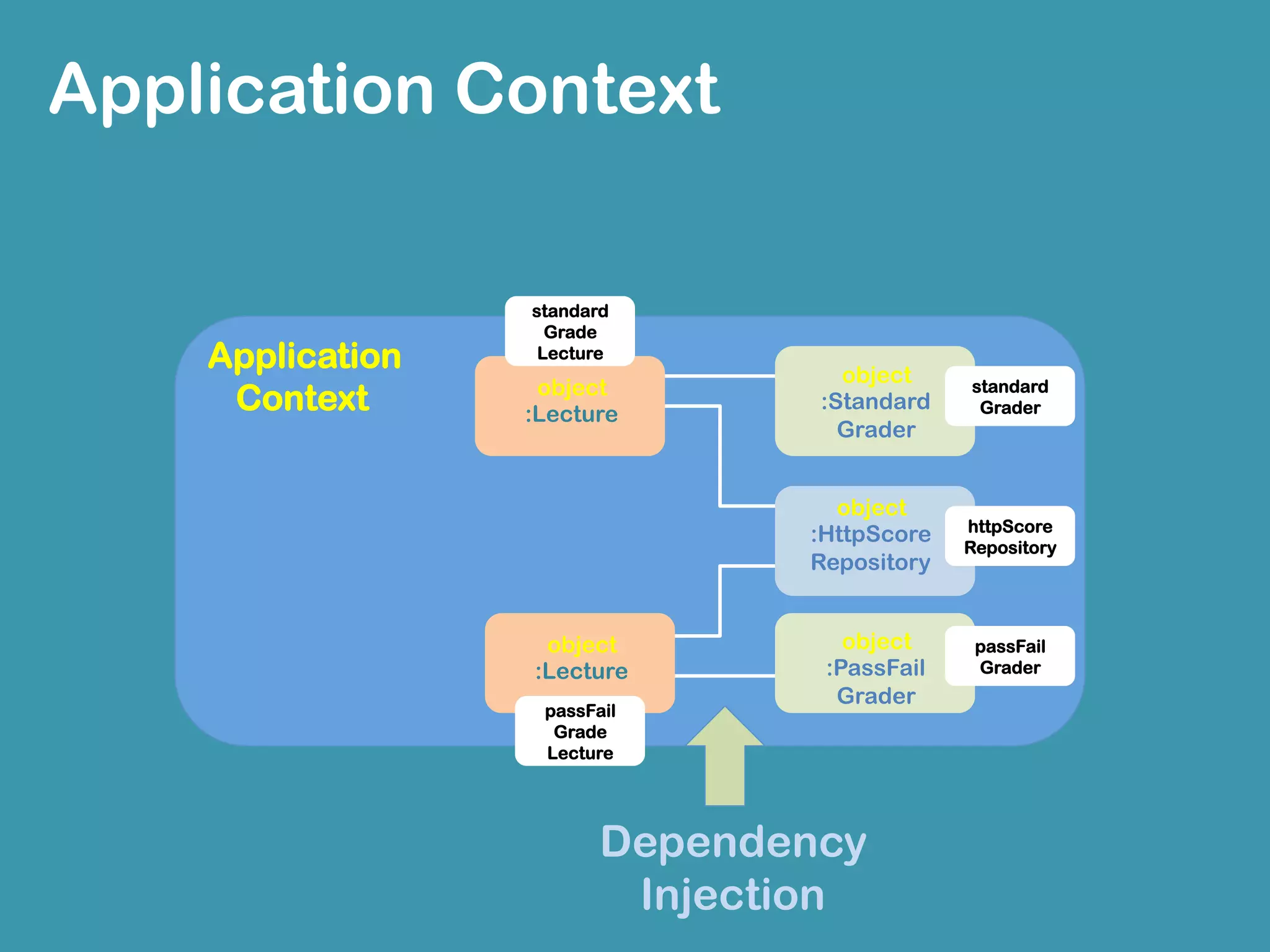 Application Context

Application Context

standard Grade Lecture

object :Lecture

object :Standard Grader

standard Grader

object :HttpScore Repository

httpScore Repository

object :Lecture

passFail Grade Lecture

object :PassFail Grader

passFail Grader

Dependency Injection